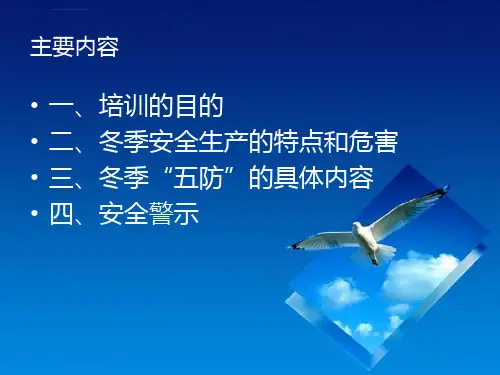 主要内容

• 一、培训的目的
• 二、冬季安全生产的特点和危害
• 三、冬季“五防”的具体内容
• 四、安全警示